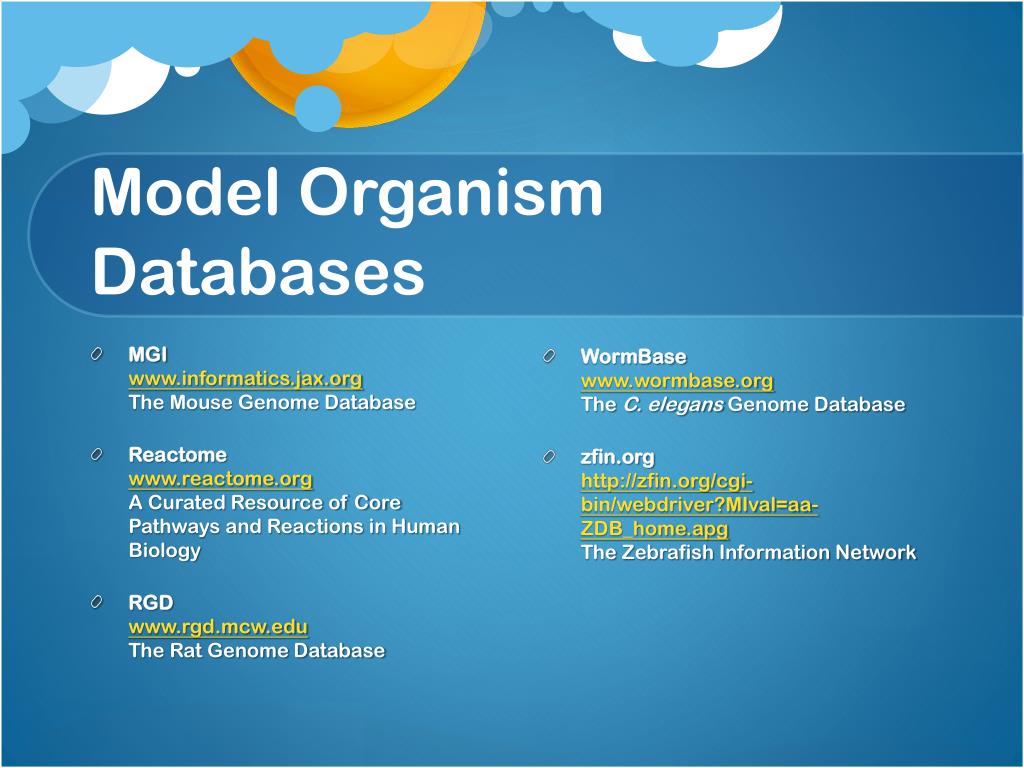 Model Organism Databases

MGI
www.informatics.jax.org
The Mouse Genome Database

Reactome
www.reactome.org
A Curated Resource of Core Pathways and Reactions in Human Biology

RGD
www.rgd.mcw.edu
The Rat Genome Database

WormBase
www.wormbase.org
The C. elegans Genome Database

zfin.org
http://zfin.org/cgi-bin/webdriver?MIval=aa-ZDB_home.apg
The Zebrafish Information Network